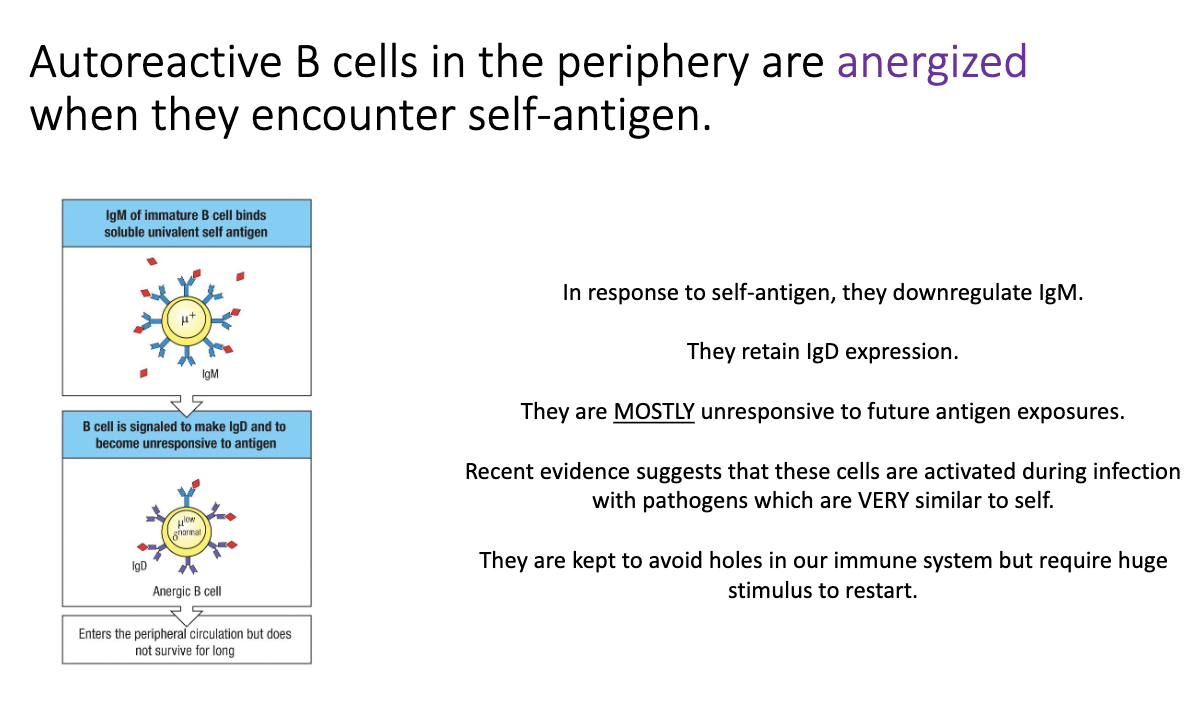 Autoreactive B cells in the periphery are anergized when they encounter self-antigen.

IgM of immature B cell binds soluble univalent self antigen

$\mu^+$

IgM

B cell is signaled to make IgD and to become unresponsive to antigen

$\mu^{low}$
$\delta^{normal}$

IgD

Anergic B cell

Enters the peripheral circulation but does not survive for long

In response to self-antigen, they downregulate IgM.

They retain IgD expression.

They are MOSTLY unresponsive to future antigen exposures.

Recent evidence suggests that these cells are activated during infection with pathogens which are VERY similar to self.

They are kept to avoid holes in our immune system but require huge stimulus to restart.